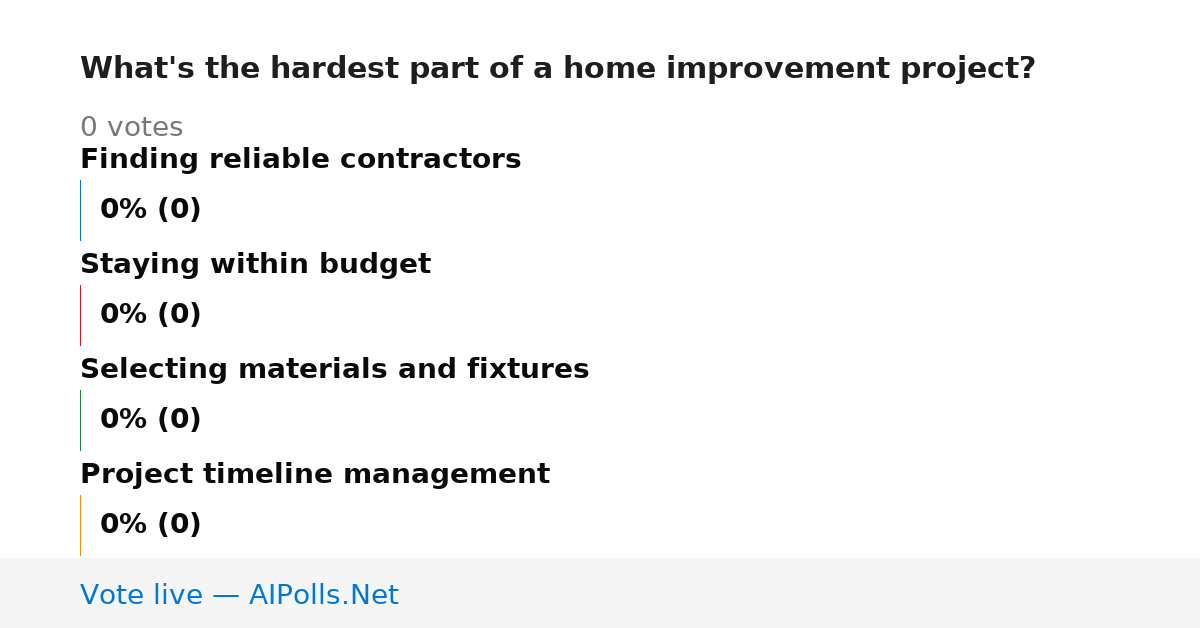 What's the hardest part of a home improvement project?

0 votes

Finding reliable contractors

0% (0)

Staying within budget

0% (0)

Selecting materials and fixtures

0% (0)

Project timeline management

0% (0)

Vote live — AIPolls.Net